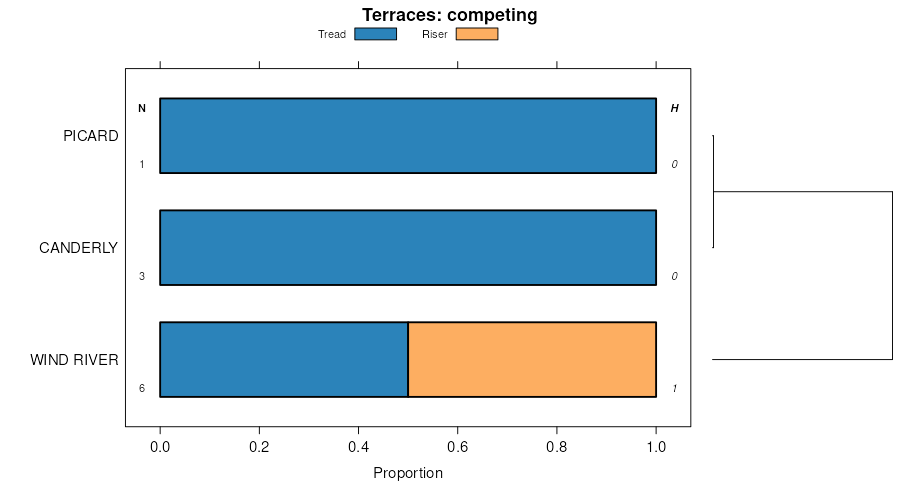 Terraces: competing

Tread Riser

N

H

PICARD

1

0

CANDERLY

3

0

WIND RIVER

6

1

0.0 0.2 0.4 0.6 0.8 1.0

Proportion